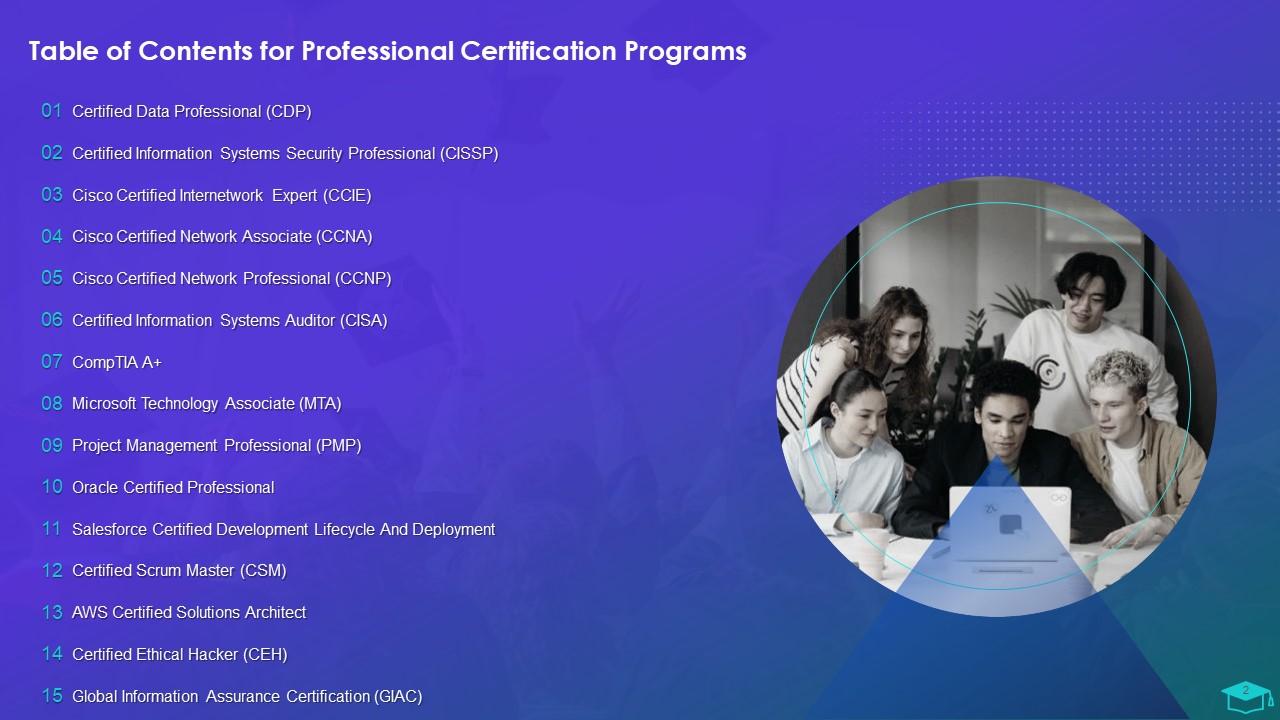 Table of Contents for Professional Certification Programs

01 Certified Data Professional (CDP)

02 Certified Information Systems Security Professional (CISSP)

03 Cisco Certified Internetwork Expert (CCIE)

04 Cisco Certified Network Associate (CCNA)

05 Cisco Certified Network Professional (CCNP)

06 Certified Information Systems Auditor (CISA)

07 CompTIA A+

08 Microsoft Technology Associate (MTA)

09 Project Management Professional (PMP)

10 Oracle Certified Professional

11 Salesforce Certified Development Lifecycle And Deployment

12 Certified Scrum Master (CSM)

13 AWS Certified Solutions Architect

14 Certified Ethical Hacker (CEH)

15 Global Information Assurance Certification (GIAC)

2